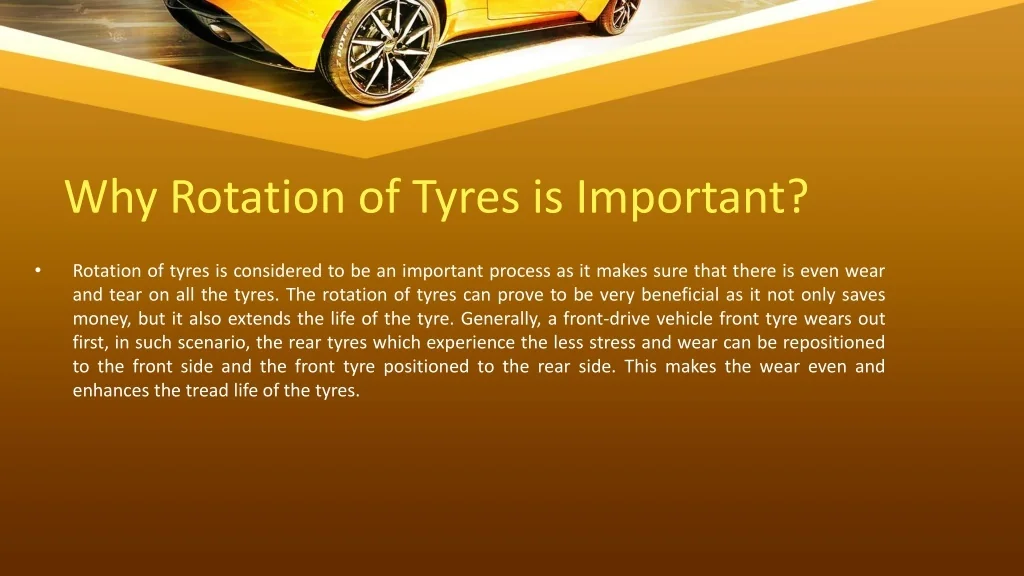 Why Rotation of Tyres is Important?

• Rotation of tyres is considered to be an important process as it makes sure that there is even wear and tear on all the tyres. The rotation of tyres can prove to be very beneficial as it not only saves money, but it also extends the life of the tyre. Generally, a front-drive vehicle front tyre wears out first, in such scenario, the rear tyres which experience the less stress and wear can be repositioned to the front side and the front tyre positioned to the rear side. This makes the wear even and enhances the tread life of the tyres.